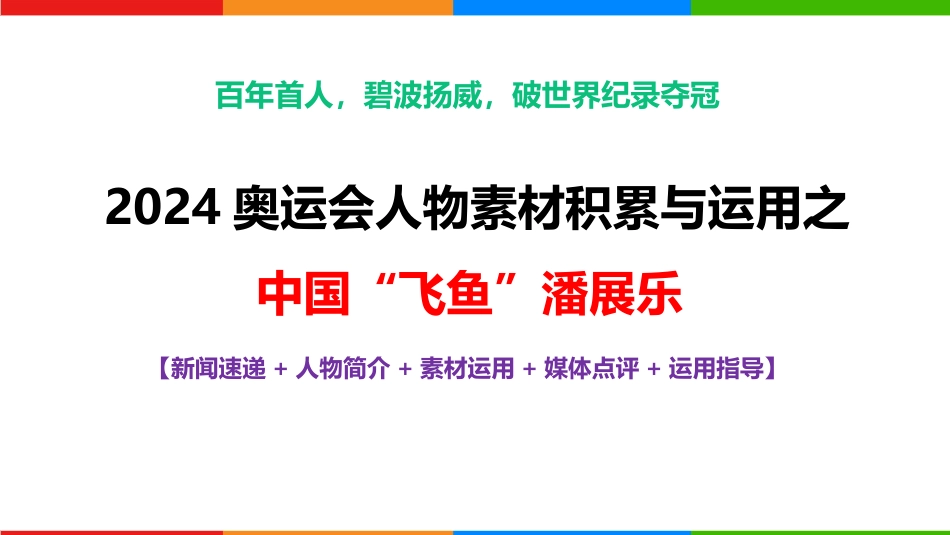 百年首人，碧波扬威，破世界纪录夺冠

2024 奥运会人物素材积累与运用之

中国“飞鱼”潘展乐

【新闻速递 + 人物简介 + 素材运用 + 媒体点评 + 运用指导】